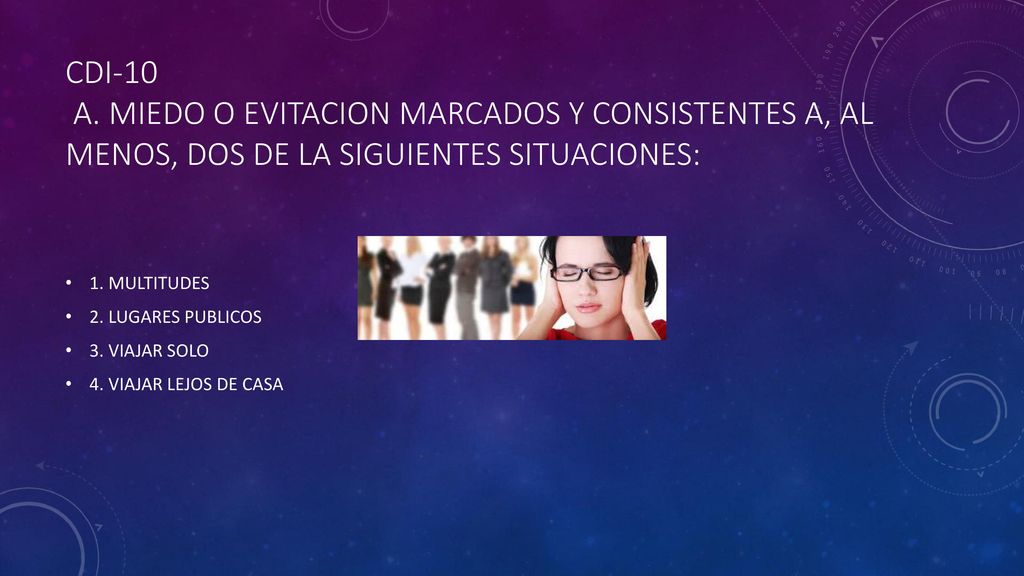 CDI-10
A. MIEDO O EVITACION MARCADOS Y CONSISTENTES A, AL MENOS, DOS DE LA SIGUIENTES SITUACIONES:

• 1. MULTITUDES
• 2. LUGARES PUBLICOS
• 3. VIAJAR SOLO
• 4. VIAJAR LEJOS DE CASA